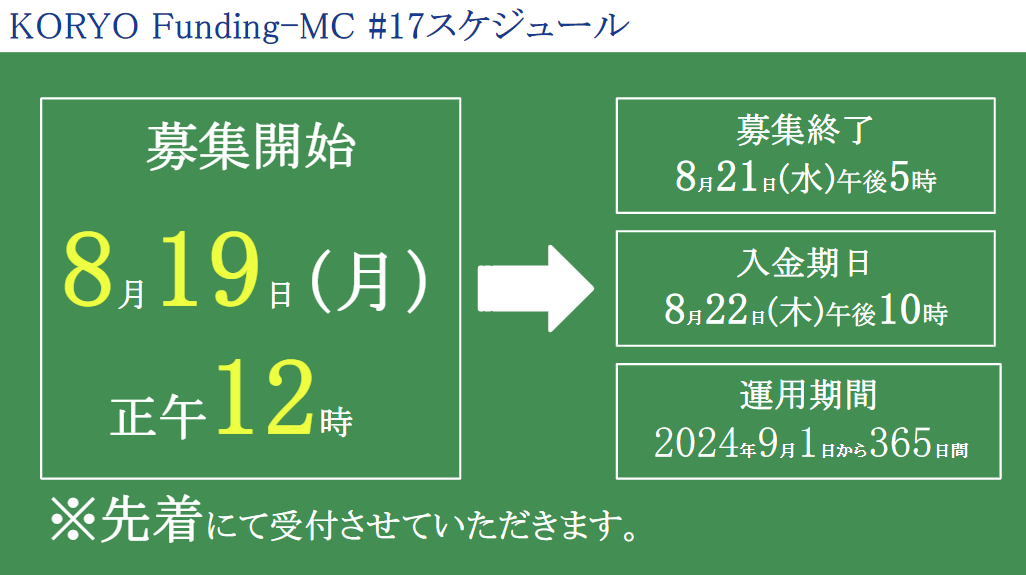 KORYO Funding-MC #17スケジュール

募集開始
8月19日(月)
正午12時

募集終了
8月21日(水)午後5時

入金期日
8月22日(木)午後10時

運用期間
2024年9月1日から365日間

※先着にて受付させていただきます。